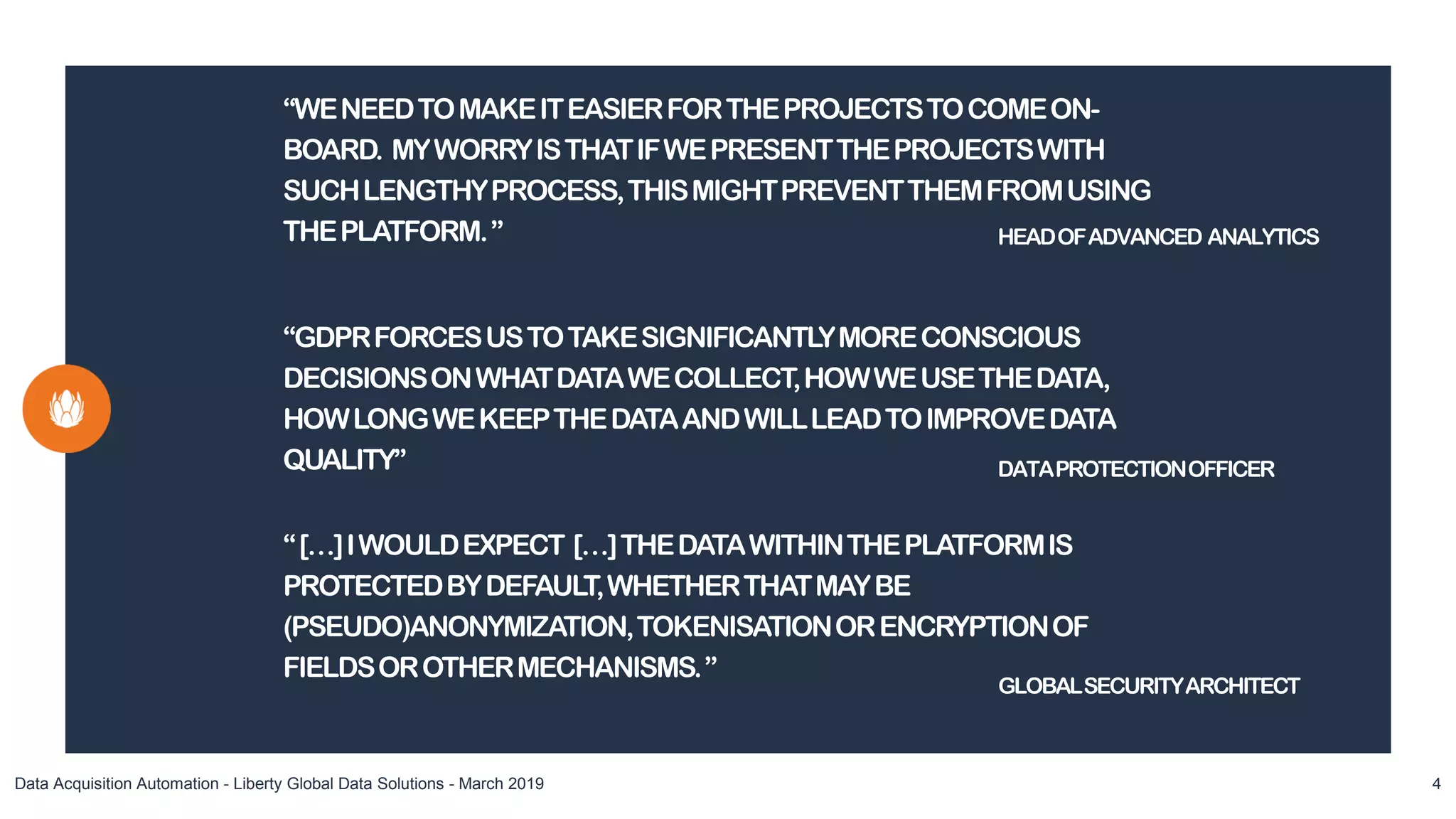 “WE NEED TO MAKE IT EASIER FOR THE PROJECTS TO COME ON-BOARD. MY WORRY IS THAT IF WE PRESENT THE PROJECTS WITH SUCH LENGTHY PROCESS, THIS MIGHT PREVENT THEM FROM USING THE PLATFORM. ”

HEAD OF ADVANCED ANALYTICS

“GDPR FORCES US TO TAKE SIGNIFICANTLY MORE CONSCIOUS DECISIONS ON WHAT DATA WE COLLECT, HOW WE USE THE DATA, HOW LONG WE KEEP THE DATA AND WILL LEAD TO IMPROVE DATA QUALITY”

DATA PROTECTION OFFICER

“ […] I WOULD EXPECT […] THE DATA WITHIN THE PLATFORM IS PROTECTED BY DEFAULT, WHETHER THAT MAY BE (PSEUDO)ANONYMIZATION, TOKENISATION OR ENCRYPTION OF FIELDS OR OTHER MECHANISMS. ”

GLOBAL SECURITY ARCHITECT

Data Acquisition Automation - Liberty Global Data Solutions - March 2019

4